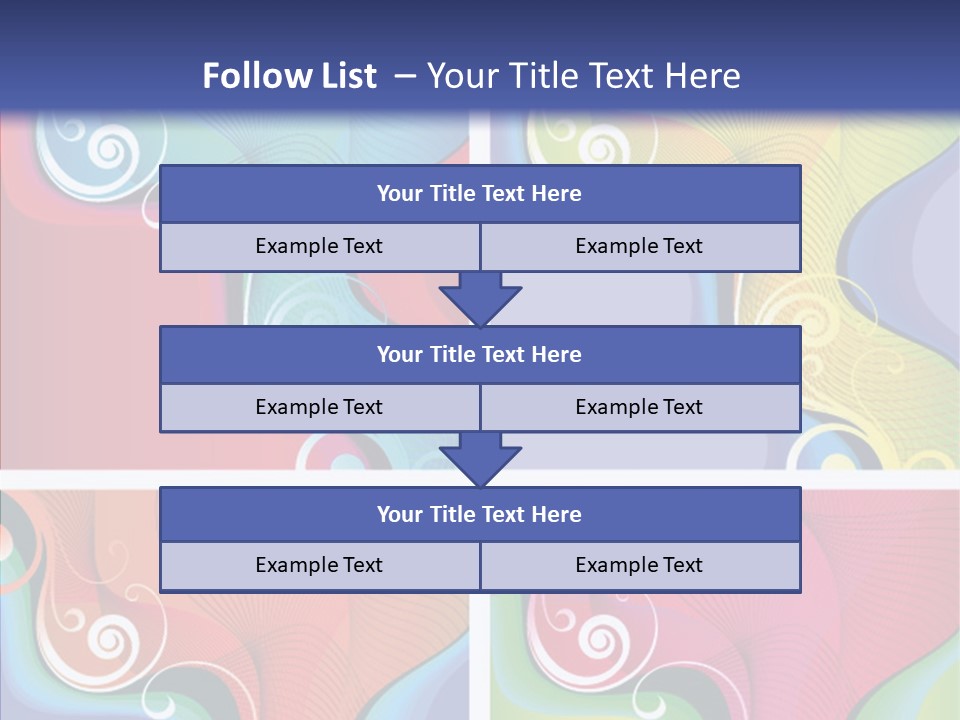 Follow List – Your Title Text Here

Your Title Text Here

Example Text

Example Text

Your Title Text Here

Example Text

Example Text

Your Title Text Here

Example Text

Example Text